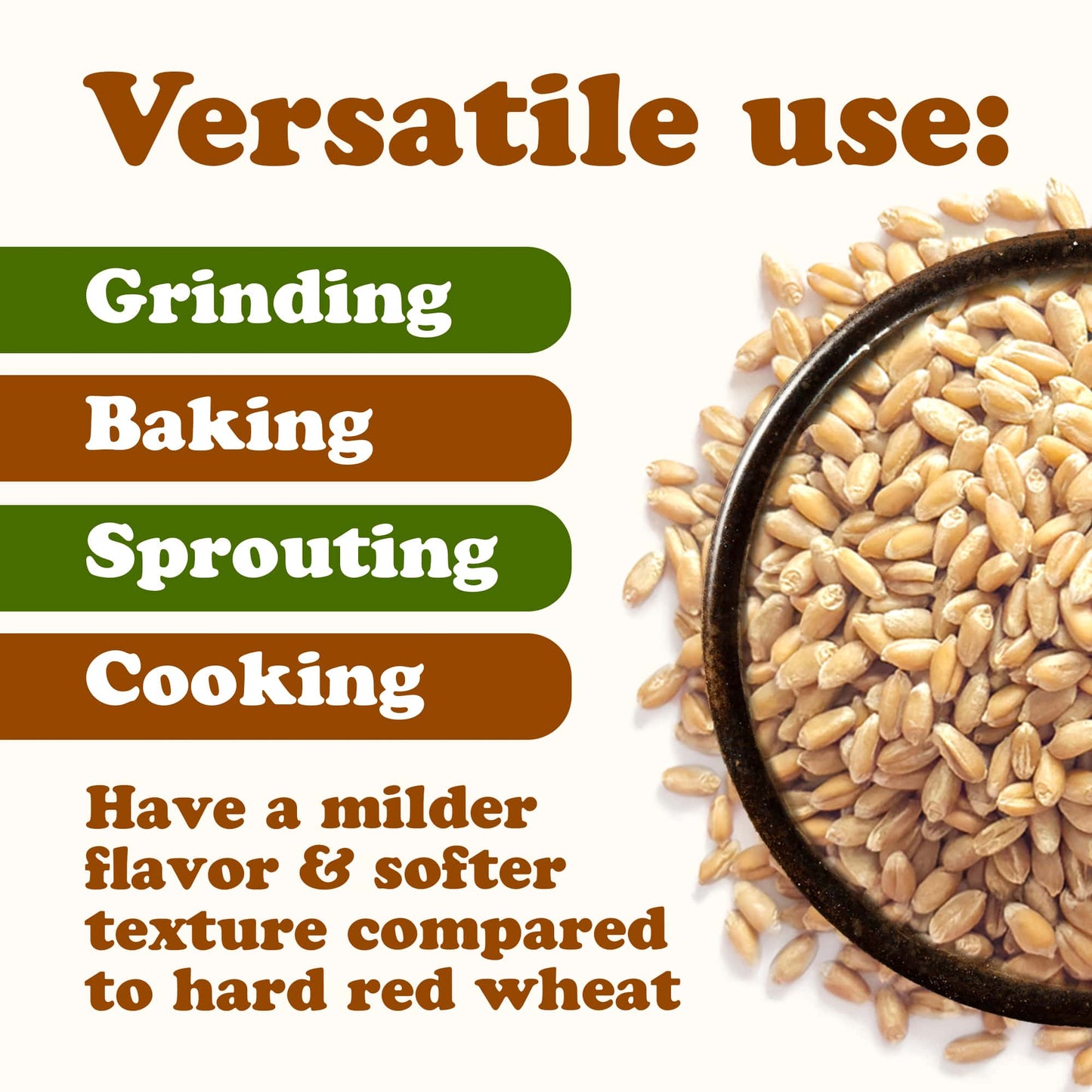 Versatile use:

Grinding

Baking

Sprouting

Cooking

Have a milder flavor & softer texture compared to hard red wheat